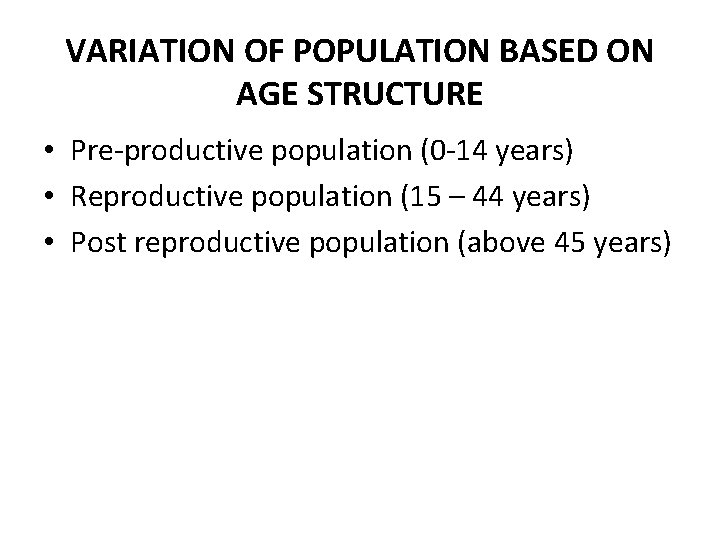 VARIATION OF POPULATION BASED ON AGE STRUCTURE

• Pre-productive population (0-14 years)
• Reproductive population (15 – 44 years)
• Post reproductive population (above 45 years)